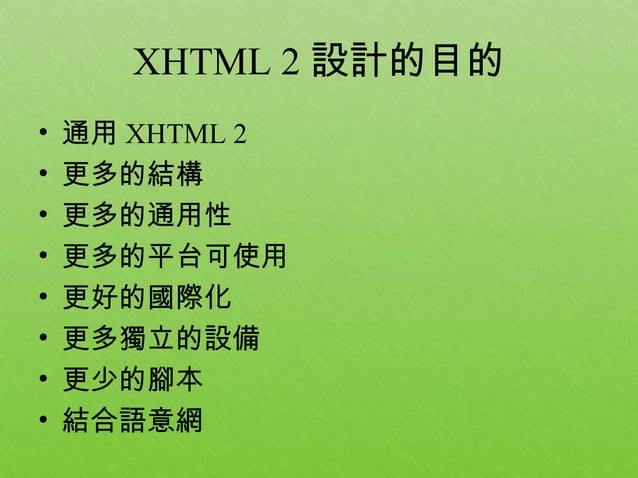 XHTML 2 設計的目的

• 通用 XHTML 2
• 更多的結構
• 更多的通用性
• 更多的平台可使用
• 更好的國際化
• 更多獨立的設備
• 更少的腳本
• 結合語意網